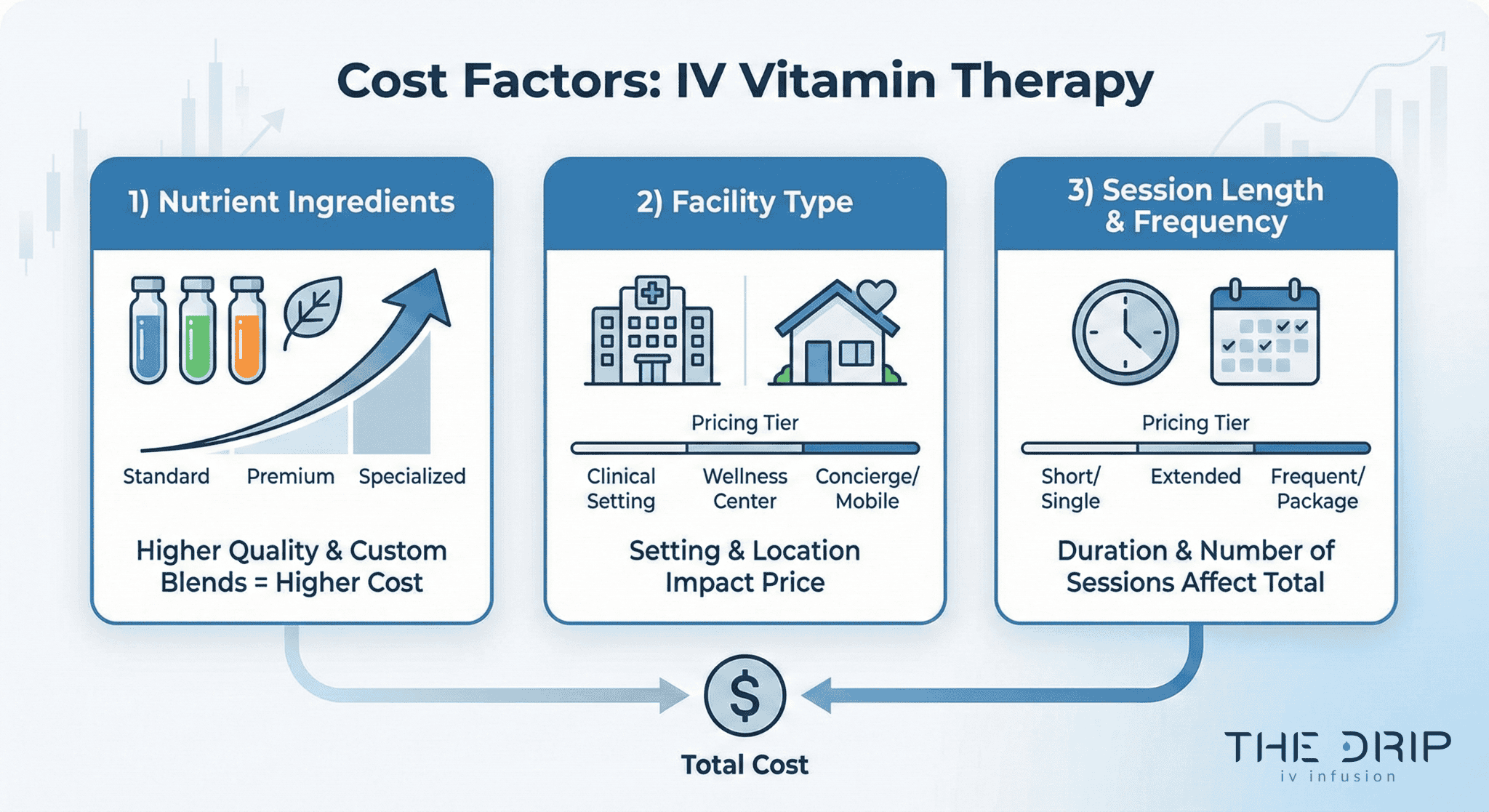 Cost Factors: IV Vitamin Therapy

1) Nutrient Ingredients

Standard Premium Specialized

Higher Quality & Custom Blends = Higher Cost

2) Facility Type

Pricing Tier

Clinical Setting Wellness Center Concierge/ Mobile

Setting & Location Impact Price

3) Session Length & Frequency

Pricing Tier

Short/ Single Extended Frequent/ Package

Duration & Number of Sessions Affect Total

$

Total Cost

THE DRIP
iv infusion